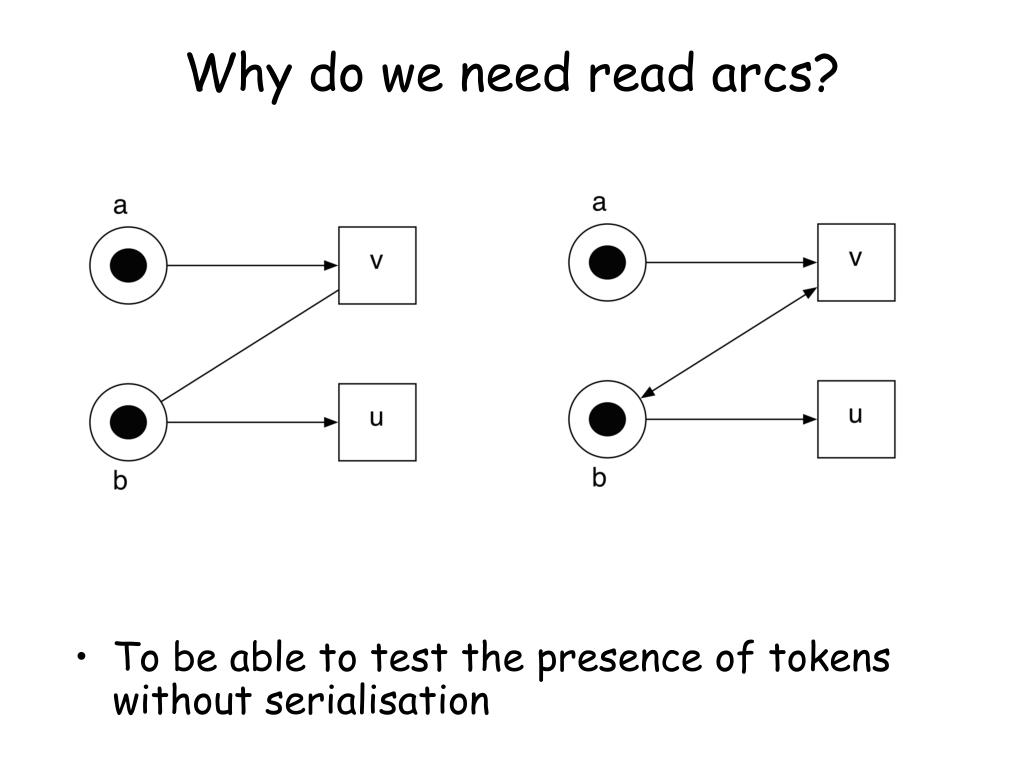 Why do we need read arcs?

a

v

u

b

a

v

u

b

• To be able to test the presence of tokens without serialisation